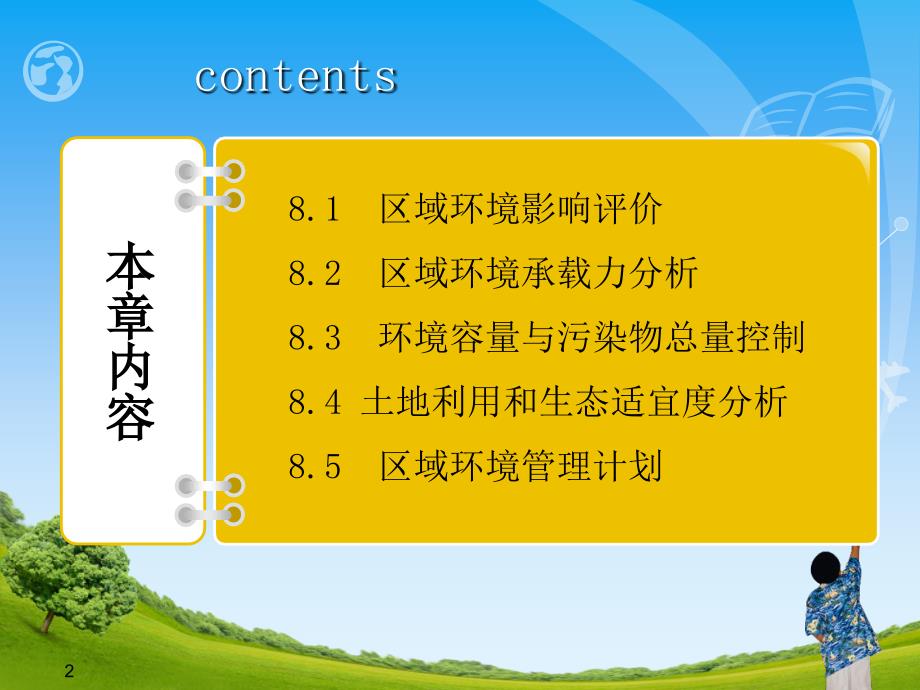 contents

本章内容

8.1 区域环境影响评价

8.2 区域环境承载力分析

8.3 环境容量与污染物总量控制

8.4 土地利用和生态适宜度分析

8.5 区域环境管理计划

2